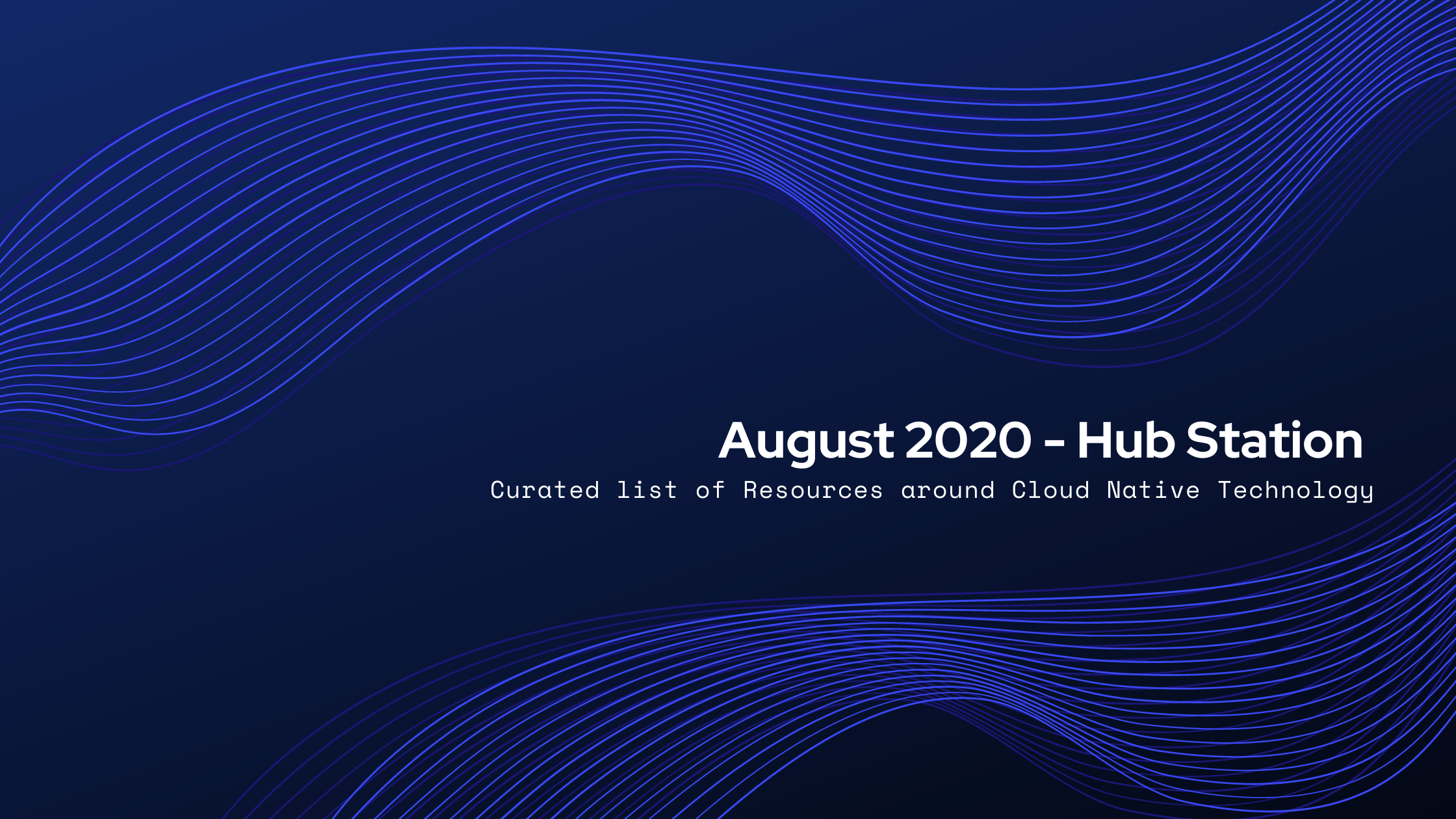 August 2020 - Hub Station

Curated list of Resources around Cloud Native Technology